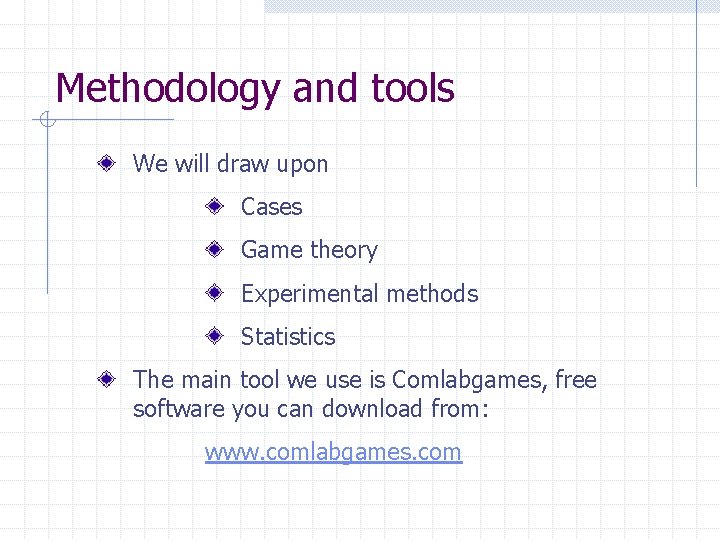 Methodology and tools

We will draw upon

Cases

Game theory

Experimental methods

Statistics

The main tool we use is Comlabgames, free software you can download from:

www.comlabgames.com